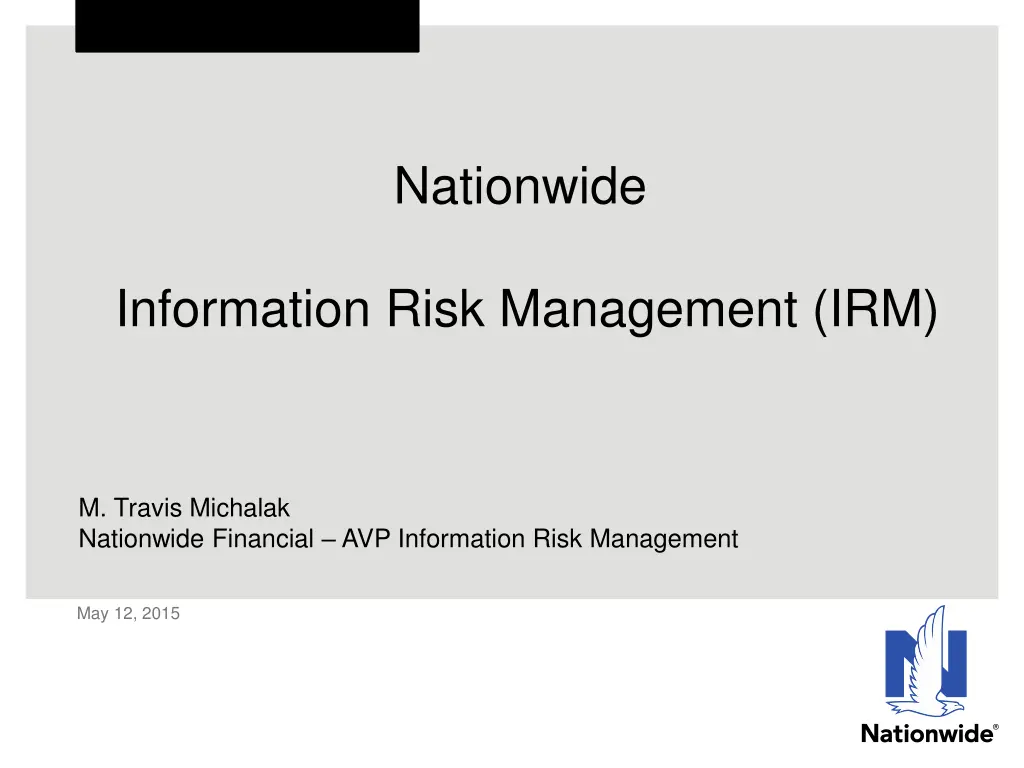 Nationwide

Information Risk Management (IRM)

M. Travis Michalak
Nationwide Financial – AVP Information Risk Management

May 12, 2015

Nationwide®